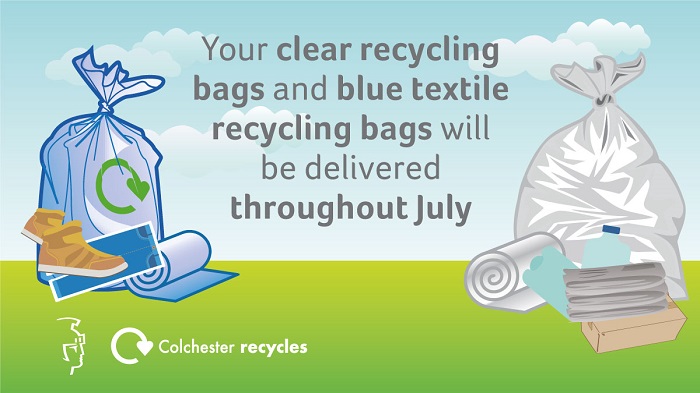 Your clear recycling bags and blue textile recycling bags will be delivered throughout July

Colchester recycles